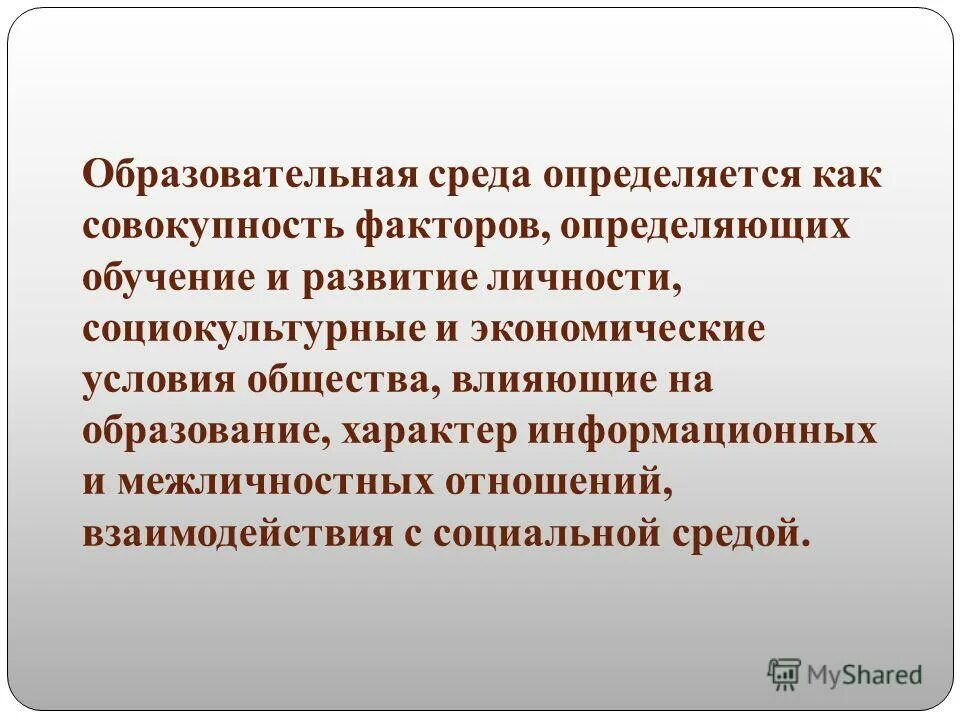 Образовательная среда определяется как совокупность факторов, определяющих обучение и развитие личности, социокультурные и экономические условия общества, влияющие на образование, характер информационных и межличностных отношений, взаимодействия с социальной средой.

MyShared